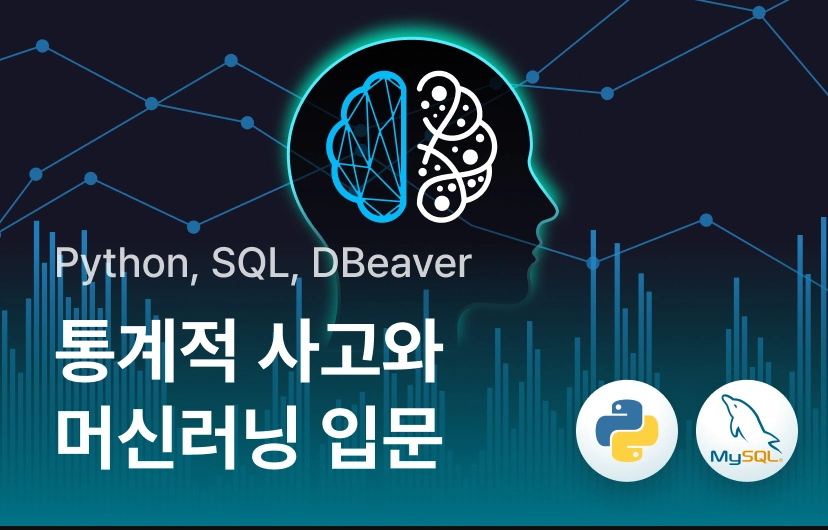 Python, SQL, DBeaver

통계적 사고와
머신러닝 입문

MySQL